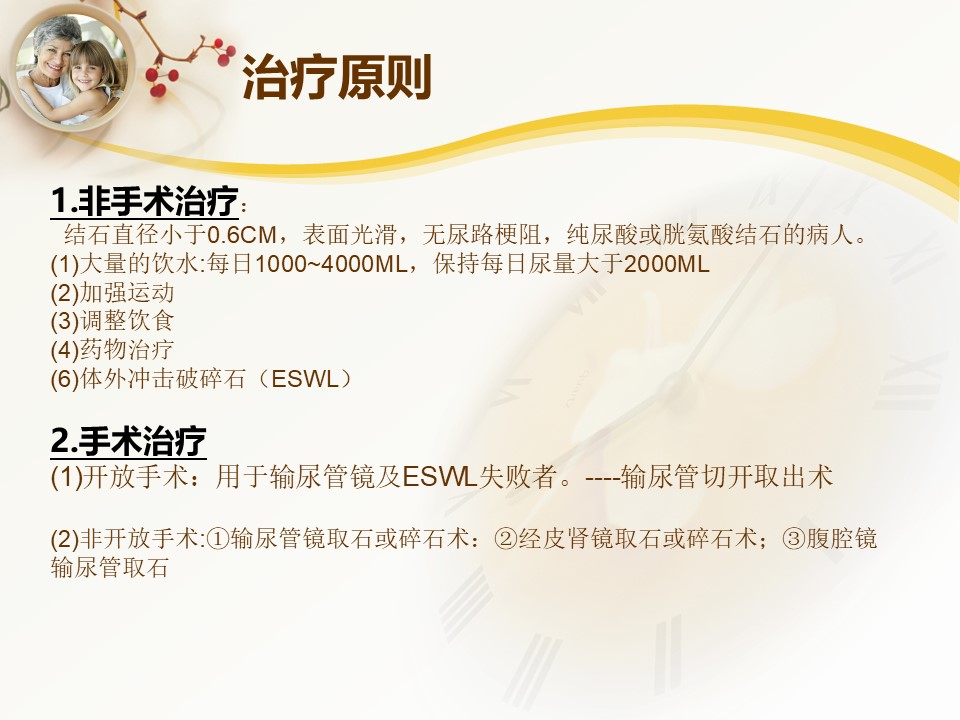 治疗原则

1.非手术治疗：
结石直径小于0.6CM，表面光滑，无尿路梗阻，纯尿酸或胱氨酸结石的病人。
(1)大量的饮水:每日1000~4000ML，保持每日尿量大于2000ML
(2)加强运动
(3)调整饮食
(4)药物治疗
(6)体外冲击破碎石（ESWL）

2.手术治疗
(1)开放手术：用于输尿管镜及ESWL失败者。----输尿管切开取出术

(2)非开放手术:①输尿管镜取石或碎石术：②经皮肾镜取石或碎石术；③腹腔镜输尿管取石